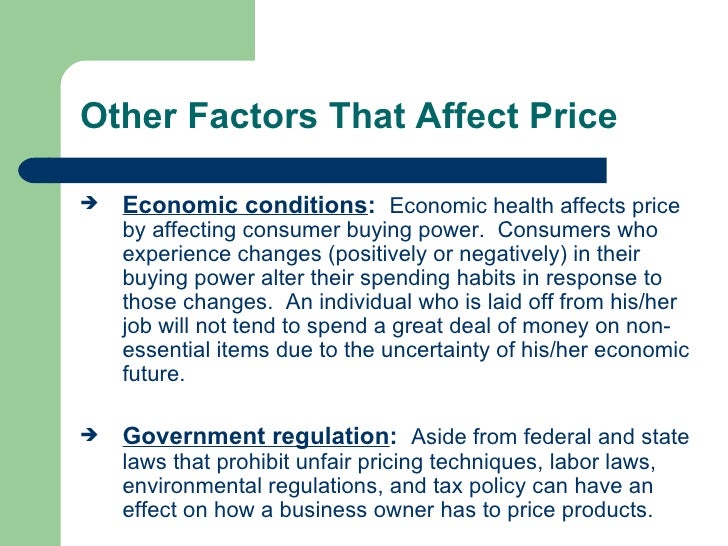 Other Factors That Affect Price

➔ Economic conditions: Economic health affects price by affecting consumer buying power. Consumers who experience changes (positively or negatively) in their buying power alter their spending habits in response to those changes. An individual who is laid off from his/her job will not tend to spend a great deal of money on non-essential items due to the uncertainty of his/her economic future.

➔ Government regulation: Aside from federal and state laws that prohibit unfair pricing techniques, labor laws, environmental regulations, and tax policy can have an effect on how a business owner has to price products.